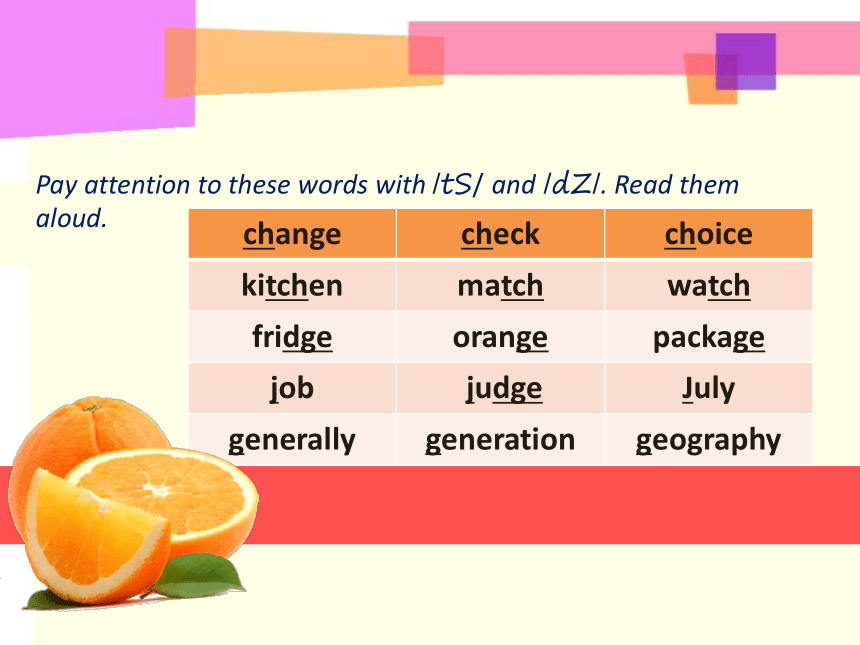 Pay attention to these words with /tS/ and /dZ/. Read them aloud.

| change | check | choice |
|---|---|---|
| kitchen | match | watch |
| fridge | orange | package |
| job | judge | July |
| generally | generation | geography |